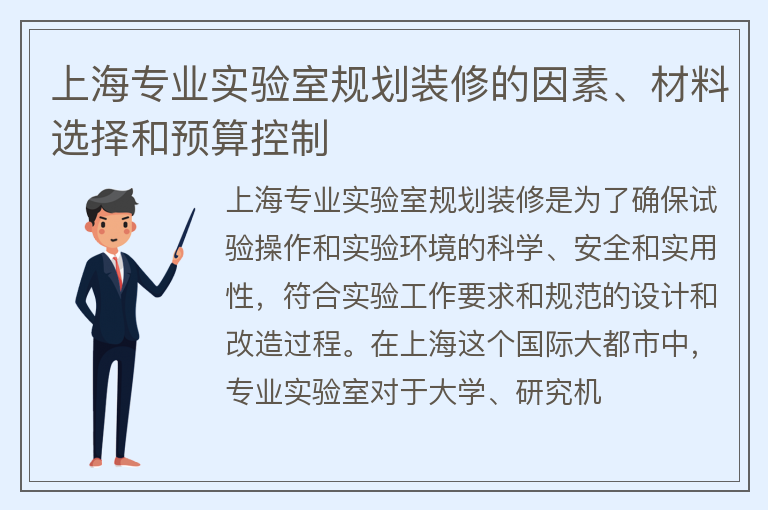 上海专业实验室规划装修的因素、材料选择和预算控制

上海专业实验室规划装修是为了确保试验操作和实验环境的科学、安全和实用性，符合实验工作要求和规范的设计和改造过程。在上海这个国际大都市中，专业实验室对于大学、研究机